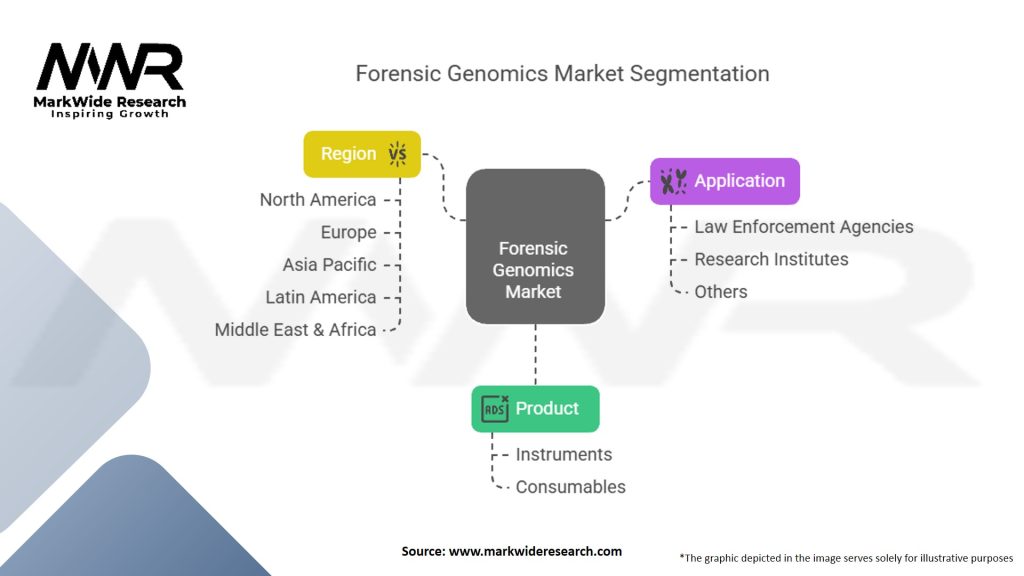 MWR
MarkWide Research
Inspiring Growth

Forensic Genomics Market Segmentation

Region VS
North America
Europe
Asia Pacific
Latin America
Middle East & Africa

Forensic Genomics Market

Application
Law Enforcement Agencies
Research Institutes
Others

ADS Product
Instruments
Consumables

Source: www.markwideresearch.com

*The graphic depicted in the image serves solely for illustrative purposes